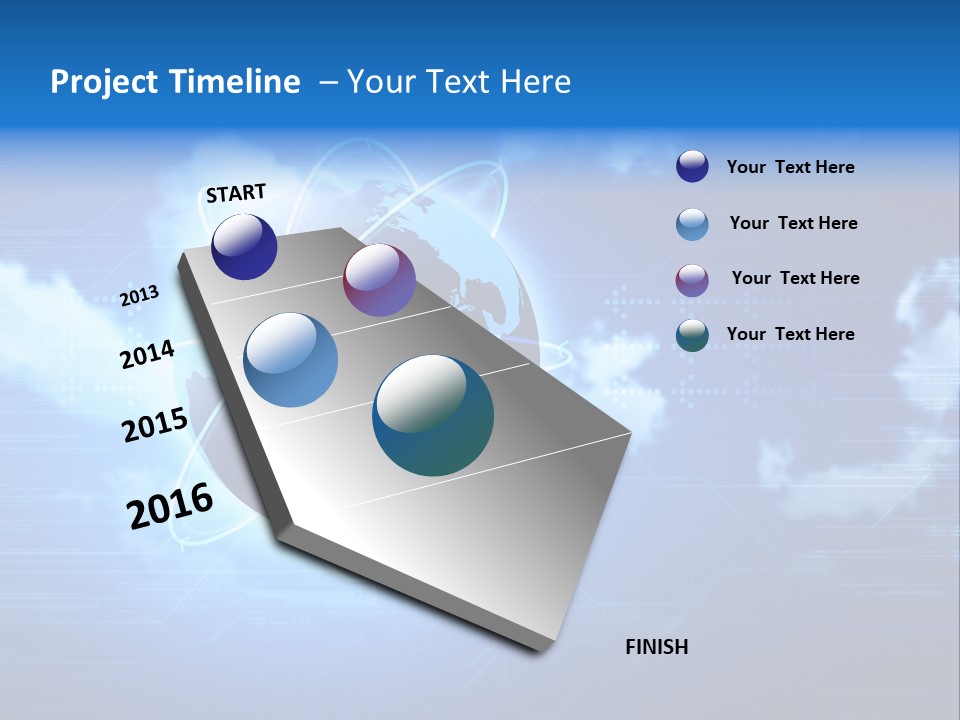 Project Timeline – Your Text Here

START

2013

2014

2015

2016

FINISH

Your Text Here

Your Text Here

Your Text Here

Your Text Here